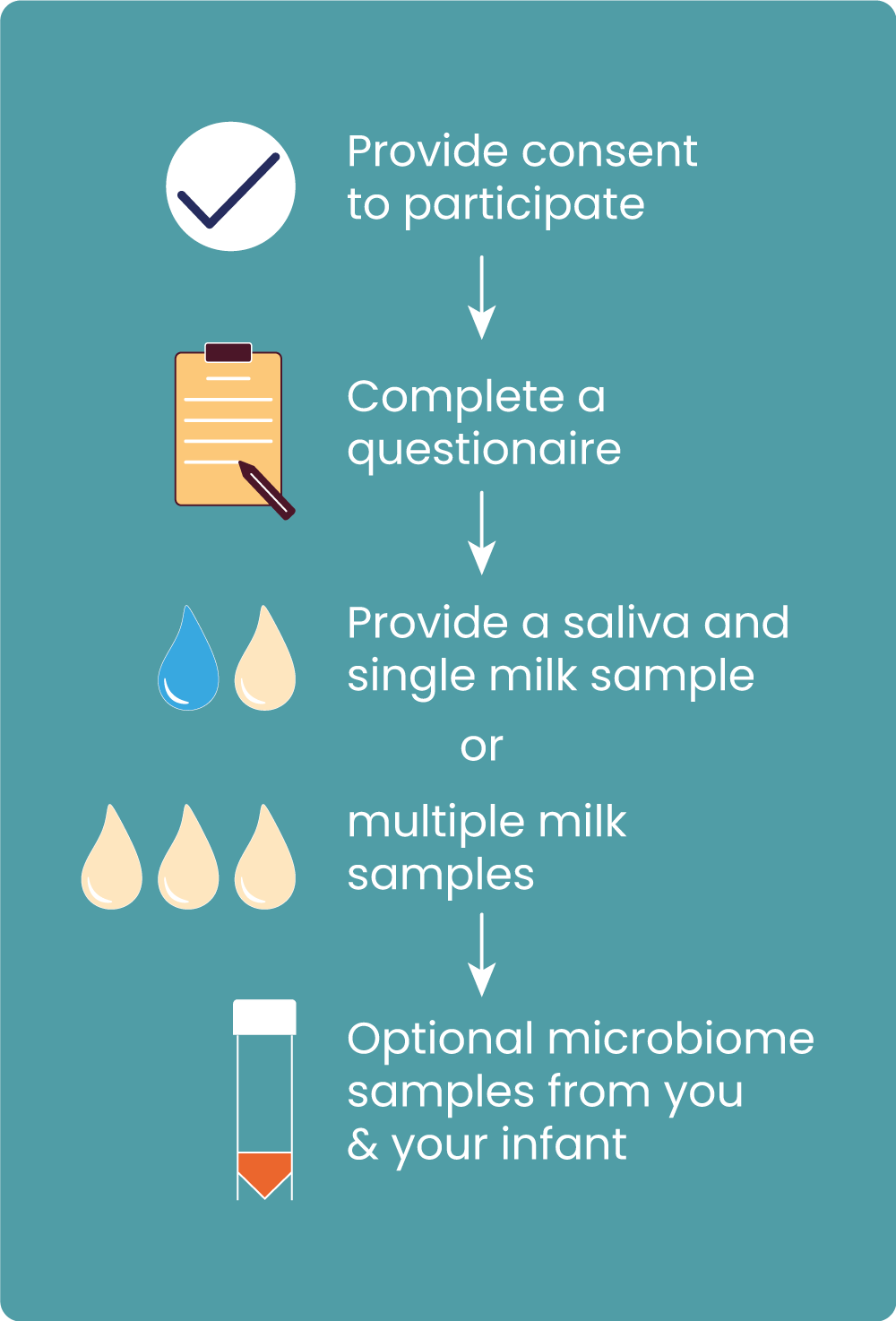 Provide consent to participate

Complete a questionaire

Provide a saliva and single milk sample

or

multiple milk samples

Optional microbiome samples from you & your infant